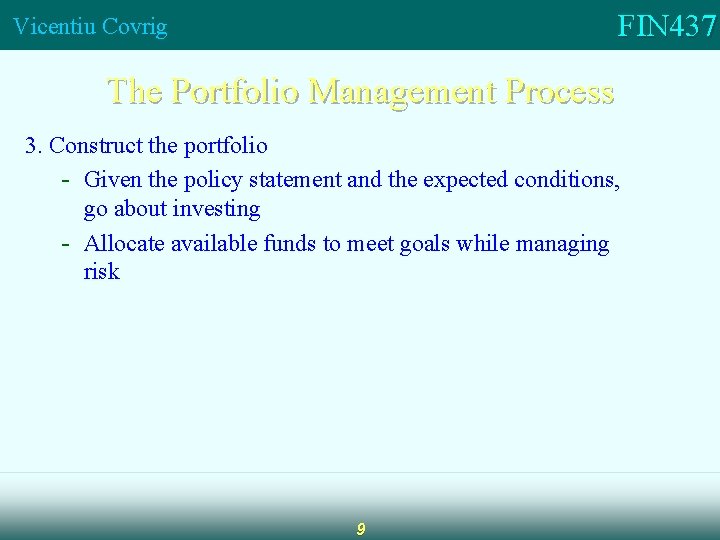 Vicentiu Covrig

FIN437

The Portfolio Management Process

3. Construct the portfolio

- Given the policy statement and the expected conditions, go about investing
- Allocate available funds to meet goals while managing risk

9